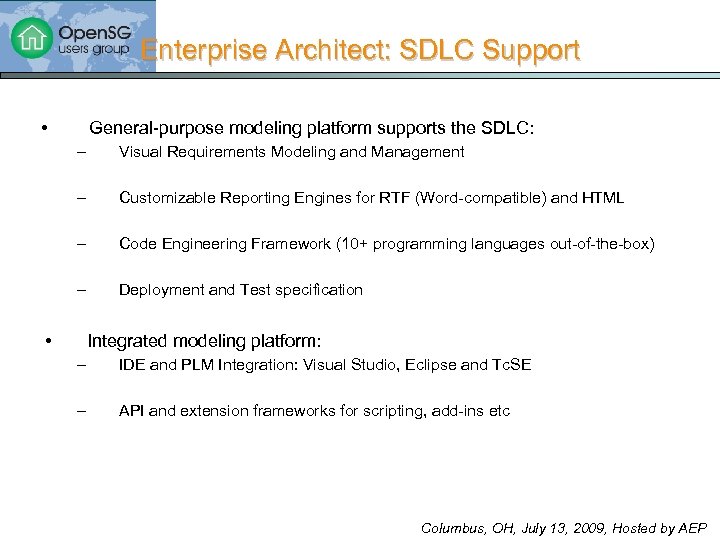 OpenSG users group

Enterprise Architect: SDLC Support

• General-purpose modeling platform supports the SDLC:
– Visual Requirements Modeling and Management
– Customizable Reporting Engines for RTF (Word-compatible) and HTML
– Code Engineering Framework (10+ programming languages out-of-the-box)
– Deployment and Test specification

• Integrated modeling platform:
– IDE and PLM Integration: Visual Studio, Eclipse and TcSE
– API and extension frameworks for scripting, add-ins etc

Columbus, OH, July 13, 2009, Hosted by AEP